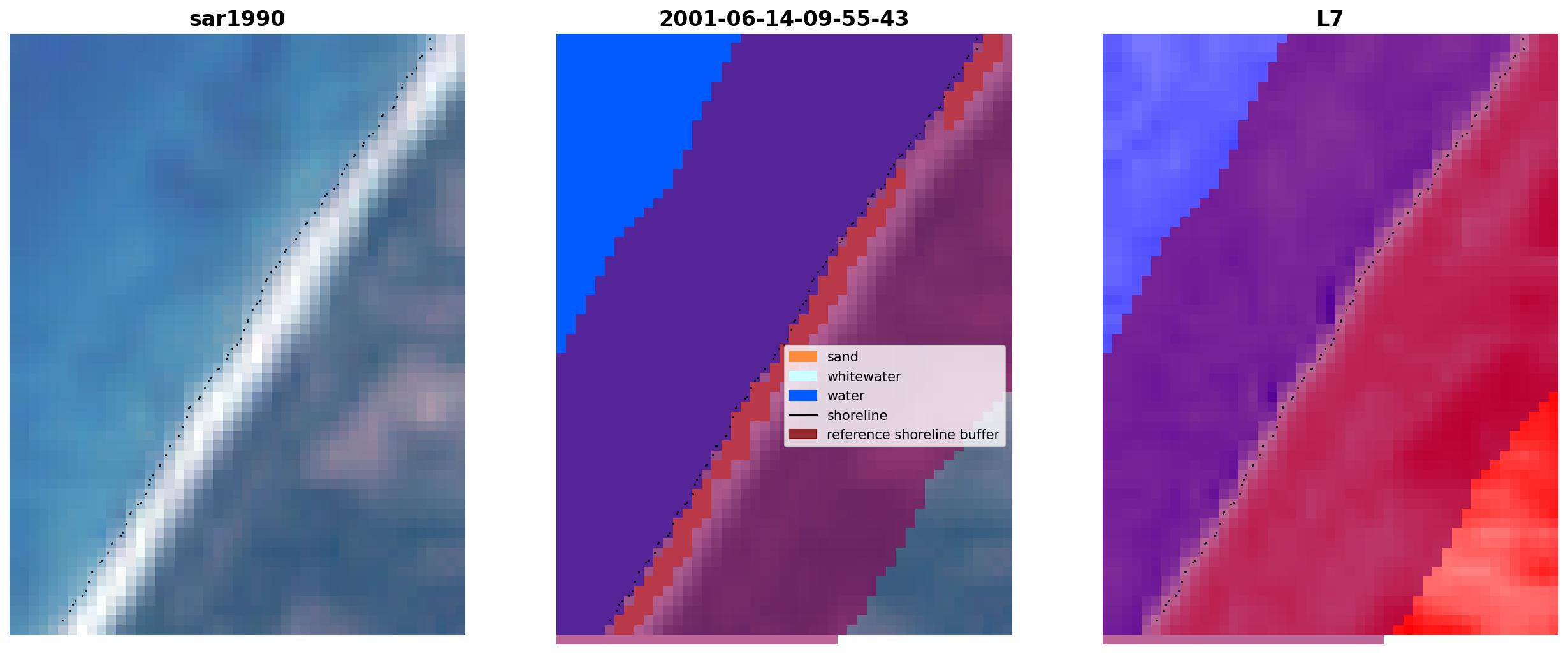 sar1990

2001-06-14-09-55-43

sand
whitewater
water
shoreline
reference shoreline buffer

L7